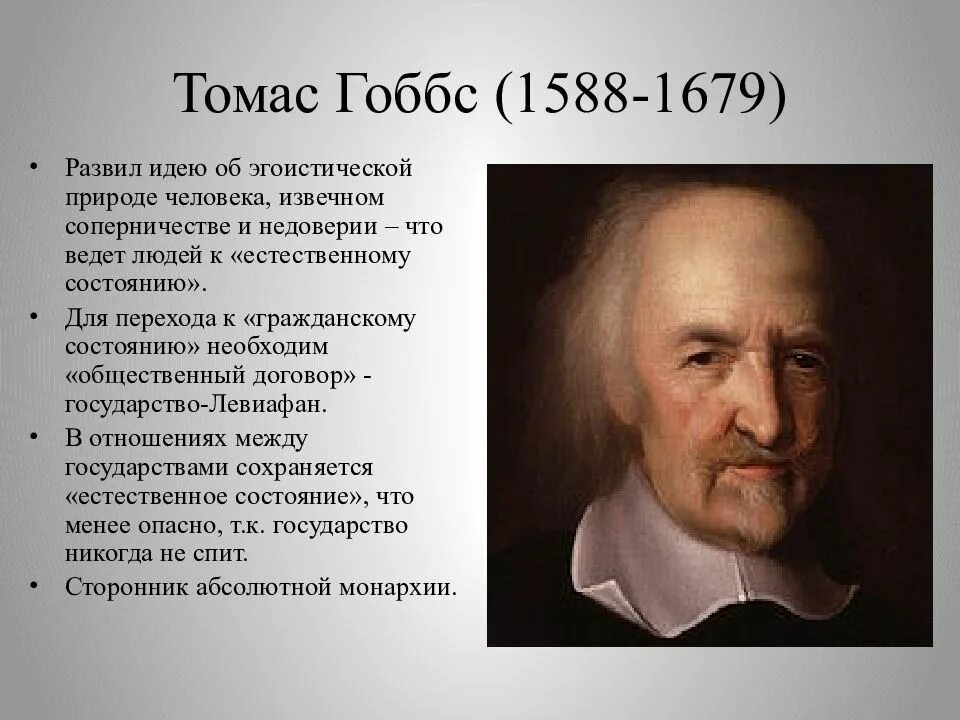 Томас Гоббс (1588-1679)

• Развил идею об эгоистической природе человека, извечном соперничестве и недоверии – что ведет людей к «естественному состоянию».
• Для перехода к «гражданскому состоянию» необходим «общественный договор» - государство-Левиафан.
• В отношениях между государствами сохраняется «естественное состояние», что менее опасно, т.к. государство никогда не спит.
• Сторонник абсолютной монархии.